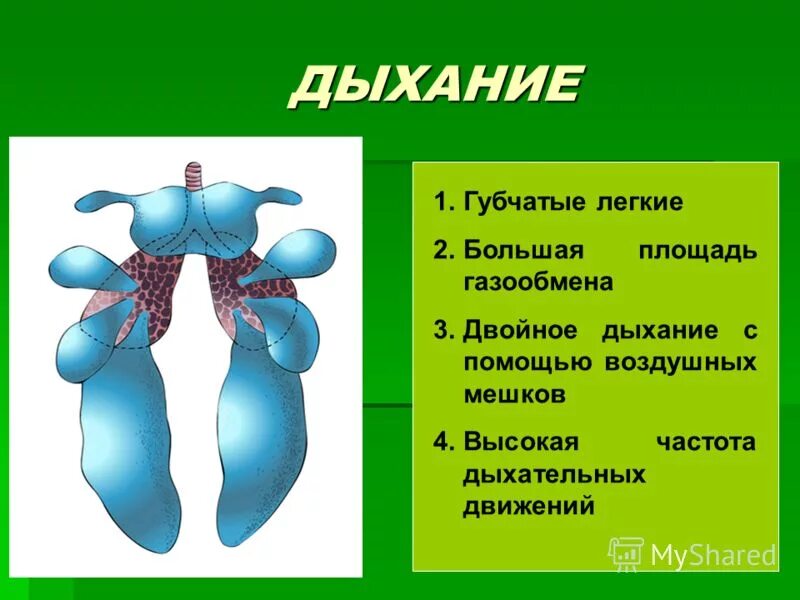 ДЫХАНИЕ

1. Губчатые легкие
2. Большая площадь газообмена
3. Двойное дыхание с помощью воздушных мешков
4. Высокая частота дыхательных движений

MyShared